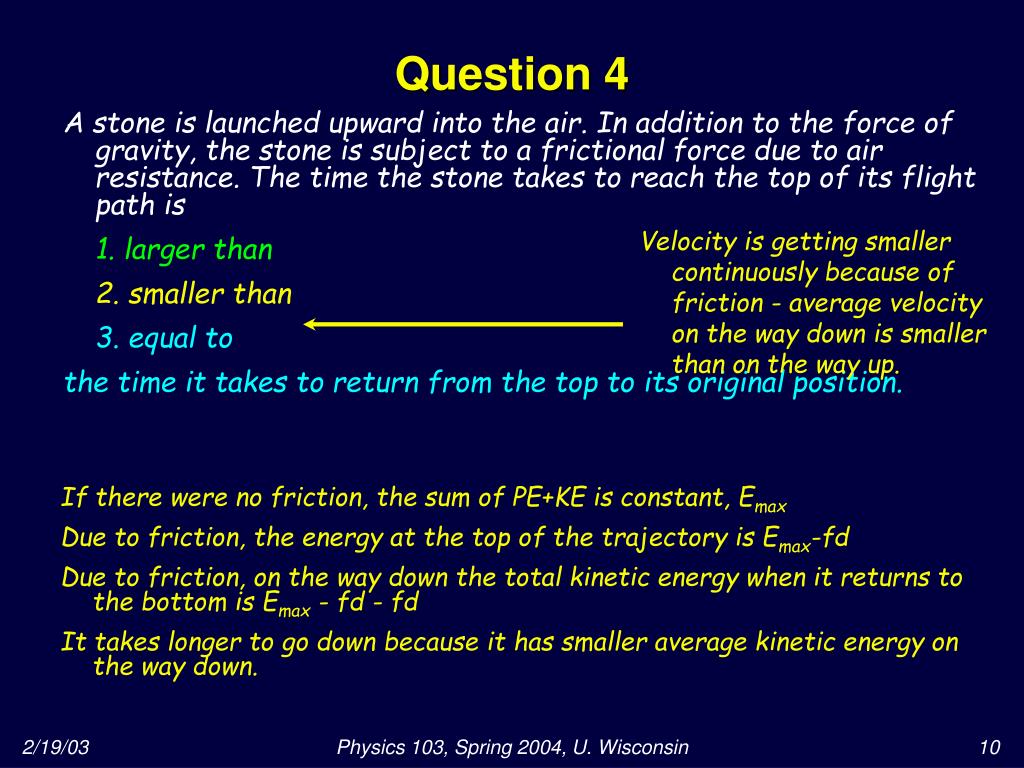 Question 4

A stone is launched upward into the air. In addition to the force of gravity, the stone is subject to a frictional force due to air resistance. The time the stone takes to reach the top of its flight path is

1. larger than

2. smaller than

3. equal to

the time it takes to return from the top to its original position.

Velocity is getting smaller continuously because of friction - average velocity on the way down is smaller than on the way up.

If there were no friction, the sum of PE+KE is constant, $E_{max}$

Due to friction, the energy at the top of the trajectory is $E_{max}$-fd

Due to friction, on the way down the total kinetic energy when it returns to the bottom is $E_{max}$ - fd - fd

It takes longer to go down because it has smaller average kinetic energy on the way down.

2/19/03

Physics 103, Spring 2004, U. Wisconsin

10